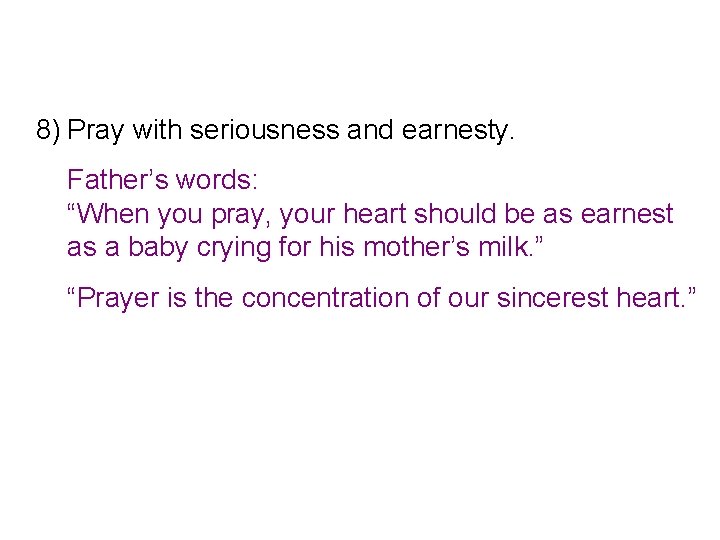 8) Pray with seriousness and earnesty.

Father’s words:
“When you pray, your heart should be as earnest as a baby crying for his mother’s milk.”

“Prayer is the concentration of our sincerest heart.”